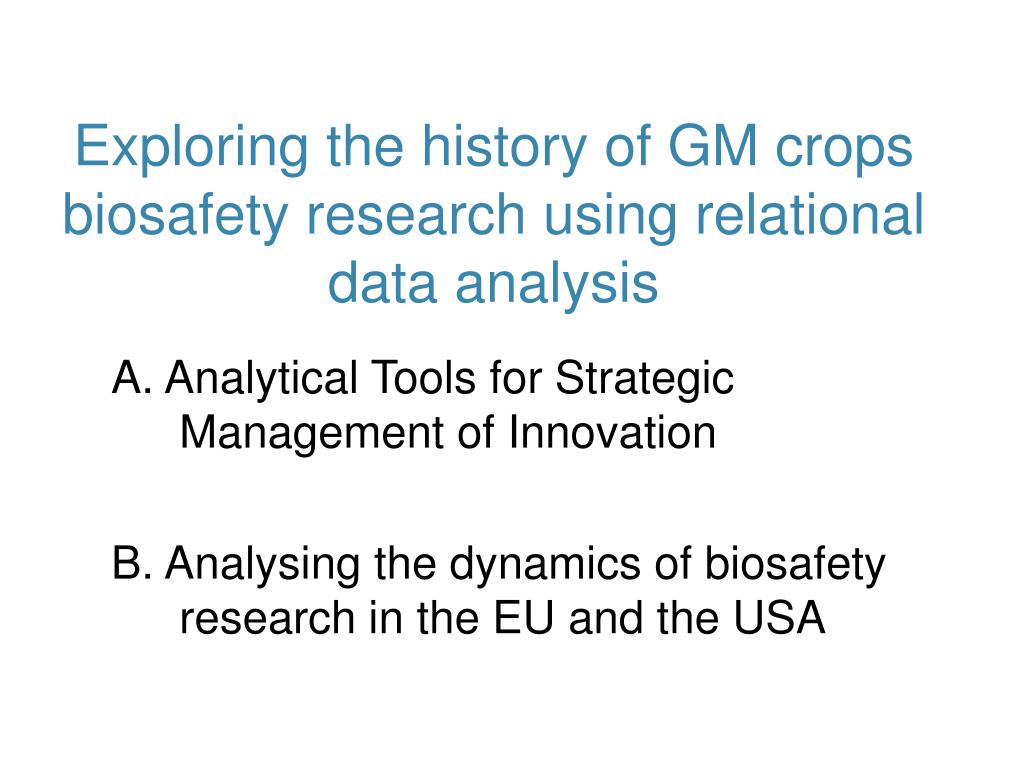 Exploring the history of GM crops biosafety research using relational data analysis

A. Analytical Tools for Strategic Management of Innovation

B. Analysing the dynamics of biosafety research in the EU and the USA